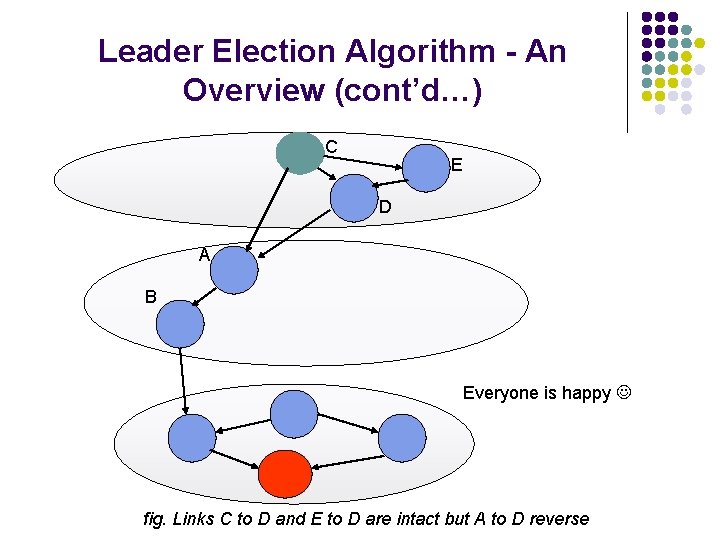 Leader Election Algorithm - An Overview (cont'd…)

C
E
D
A
B

Everyone is happy ☺

fig. Links C to D and E to D are intact but A to D reverse